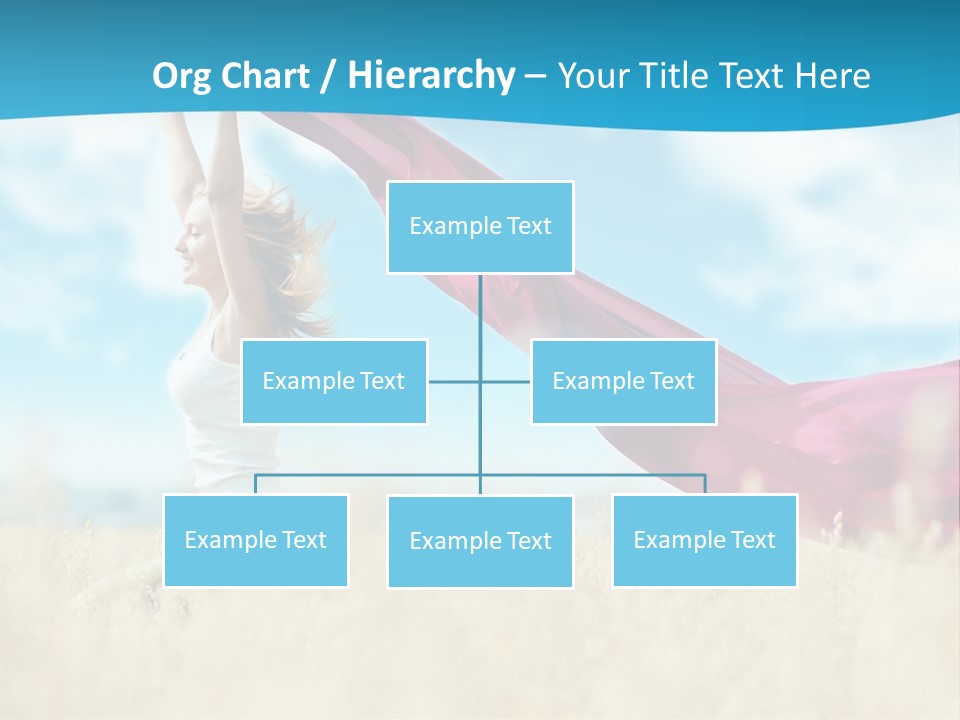 Org Chart / Hierarchy – Your Title Text Here

Example Text

Example Text

Example Text

Example Text

Example Text

Example Text